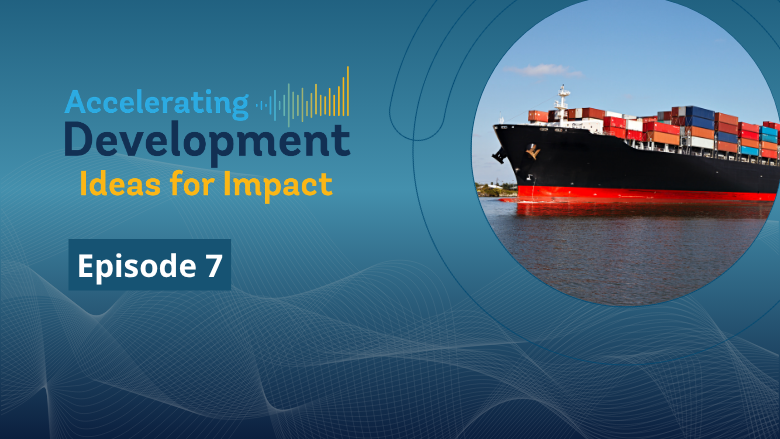 Accelerating
Development
Ideas for Impact

Episode 7